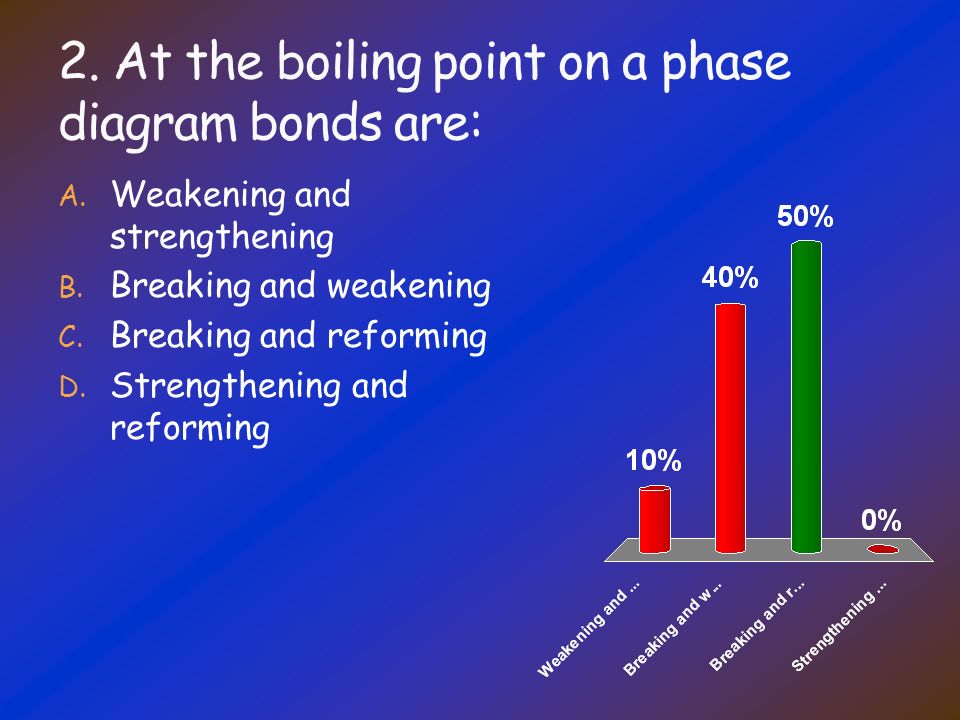 2. At the boiling point on a phase diagram bonds are:

A. Weakening and strengthening
B. Breaking and weakening
C. Breaking and reforming
D. Strengthening and reforming

10%
40%
50%
0%

Weakening and ...
Breaking and w...
Breaking and r...
Strengthening ...